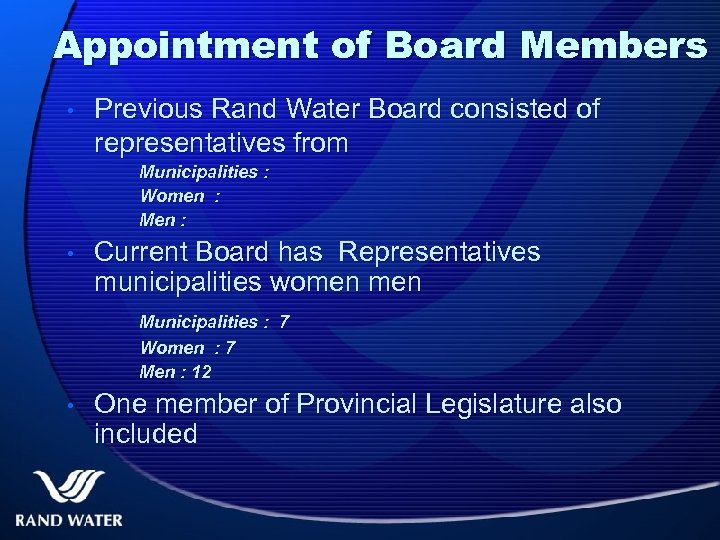 Appointment of Board Members

• Previous Rand Water Board consisted of representatives from

Municipalities :
Women :
Men :

• Current Board has Representatives municipalities women men

Municipalities : 7
Women : 7
Men : 12

• One member of Provincial Legislature also included

RAND WATER